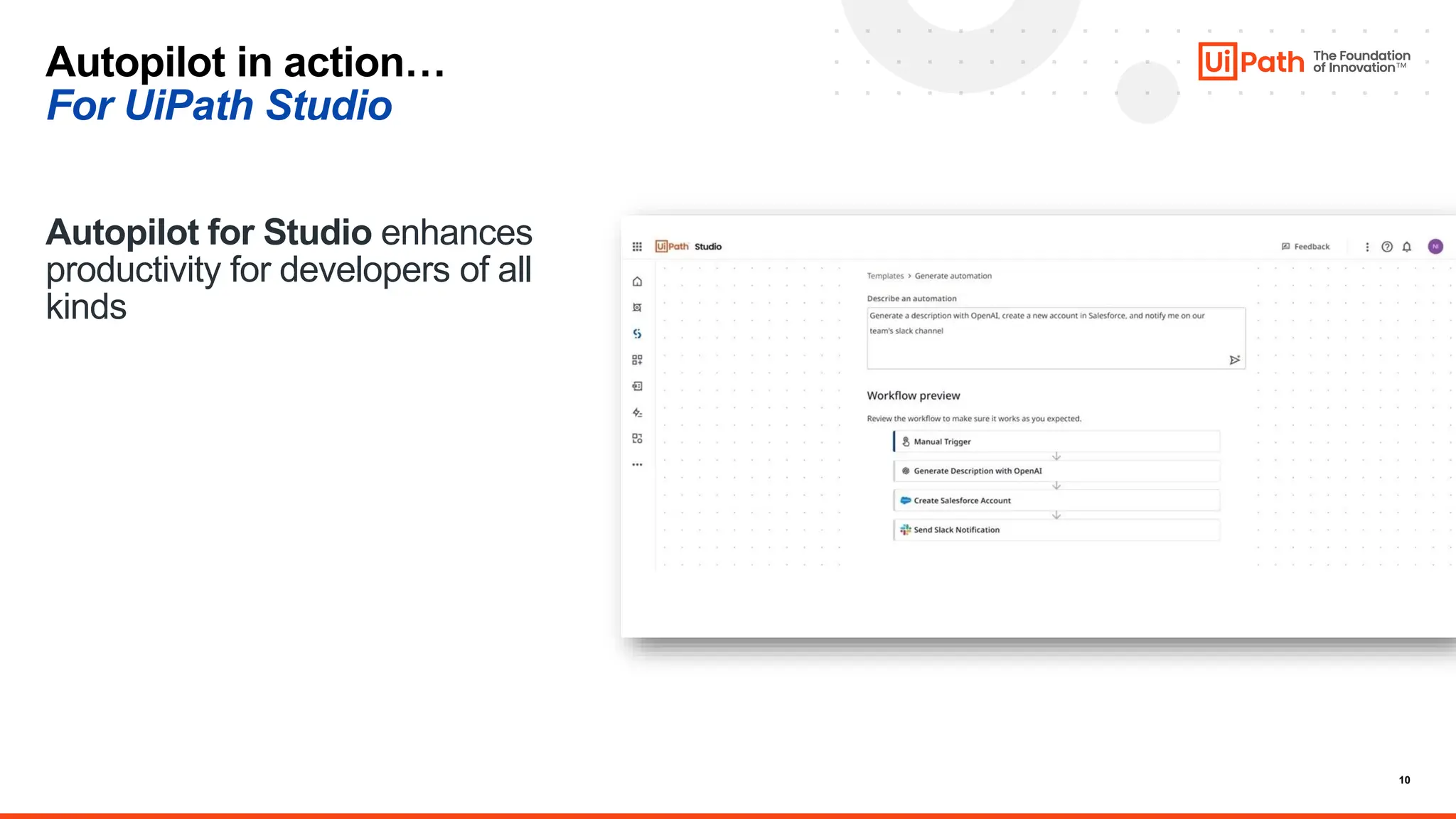 Autopilot in action…
For UiPath Studio

UiPath The Foundation of Innovation™

Autopilot for Studio enhances productivity for developers of all kinds

UiPath Studio

Feedback

Templates > Generate automation

Describe an automation

Generate a description with OpenAI, create a new account in Salesforce, and notify me on our team's slack channel

Workflow preview

Review the workflow to make sure it works as you expected.

Manual Trigger

Generate Description with OpenAI

Create Salesforce Account

Send Slack Notification

10